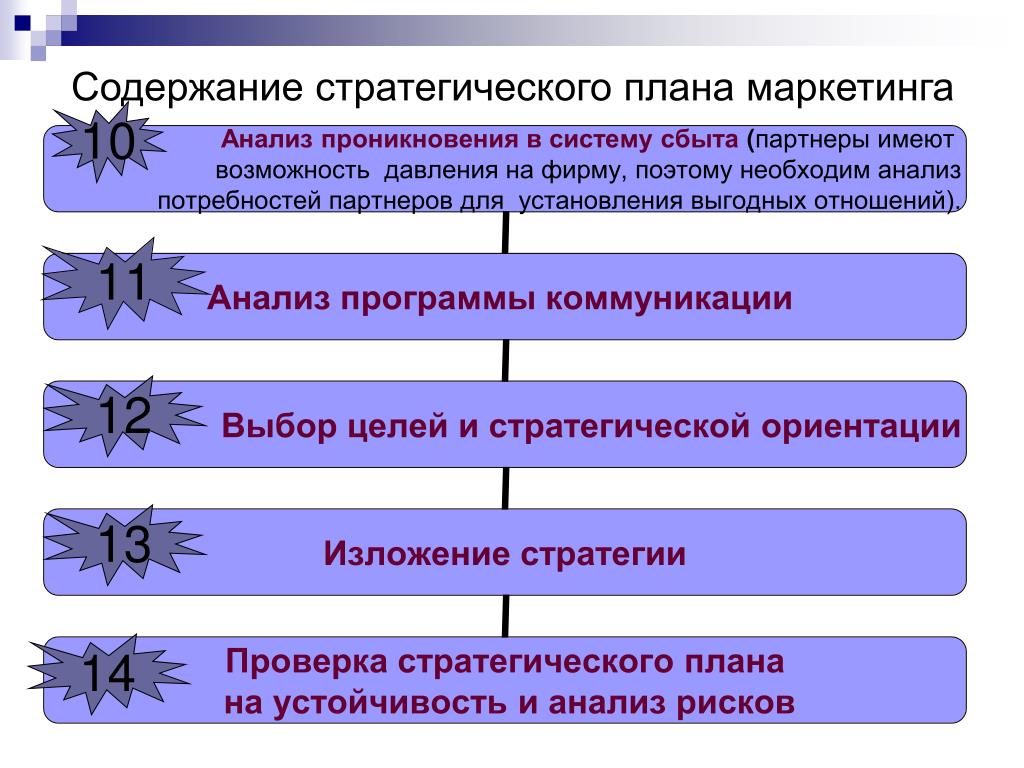 Содержание стратегического плана маркетинга

10

Анализ проникновения в систему сбыта (партнеры имеют возможность давления на фирму, поэтому необходим анализ потребностей партнеров для установления выгодных отношений).

11

Анализ программы коммуникации

12

Выбор целей и стратегической ориентации

13

Изложение стратегии

14

Проверка стратегического плана на устойчивость и анализ рисков